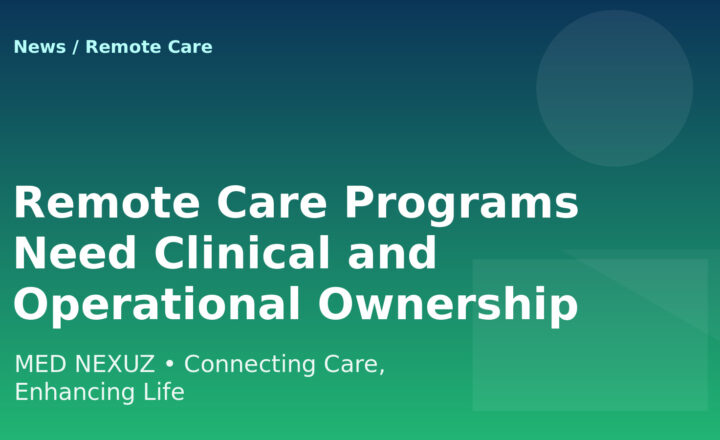 News / Remote Care

Remote Care Programs Need Clinical and Operational Ownership

MED NEXUZ • Connecting Care, Enhancing Life